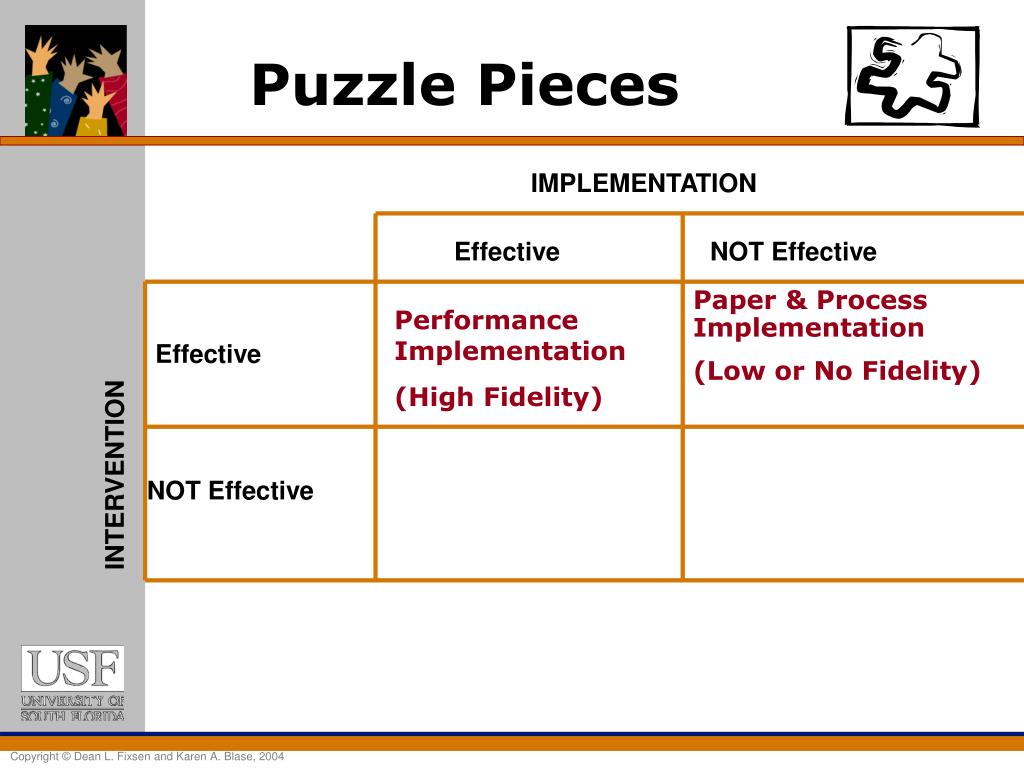 Puzzle Pieces

IMPLEMENTATION

INTERVENTION

| | Effective | NOT Effective |
|---|---|---|
| Effective | Performance Implementation (High Fidelity) | Paper & Process Implementation (Low or No Fidelity) |
| NOT Effective | | |

USF
UNIVERSITY OF SOUTH FLORIDA

Copyright © Dean L. Fixsen and Karen A. Blase, 2004